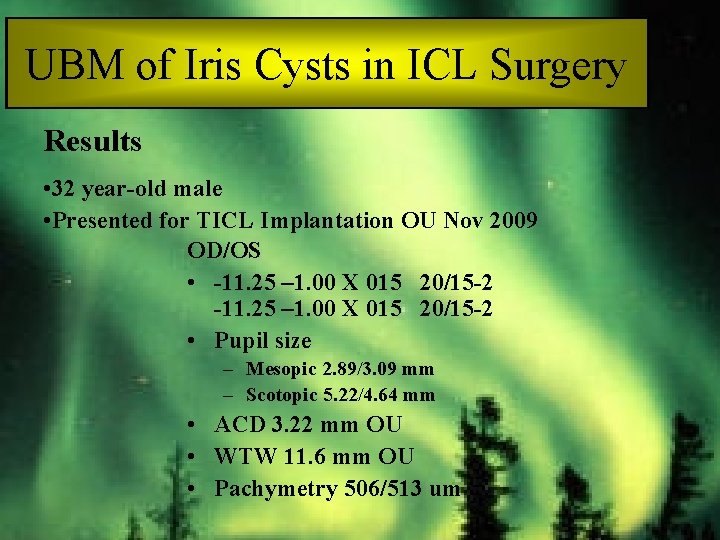 UBM of Iris Cysts in ICL Surgery

Results

•32 year-old male
•Presented for TICL Implantation OU Nov 2009

OD/OS

• -11.25 –1.00 X 015 20/15-2
-11.25 –1.00 X 015 20/15-2
• Pupil size
– Mesopic 2.89/3.09 mm
– Scotopic 5.22/4.64 mm
• ACD 3.22 mm OU
• WTW 11.6 mm OU
• Pachymetry 506/513 um